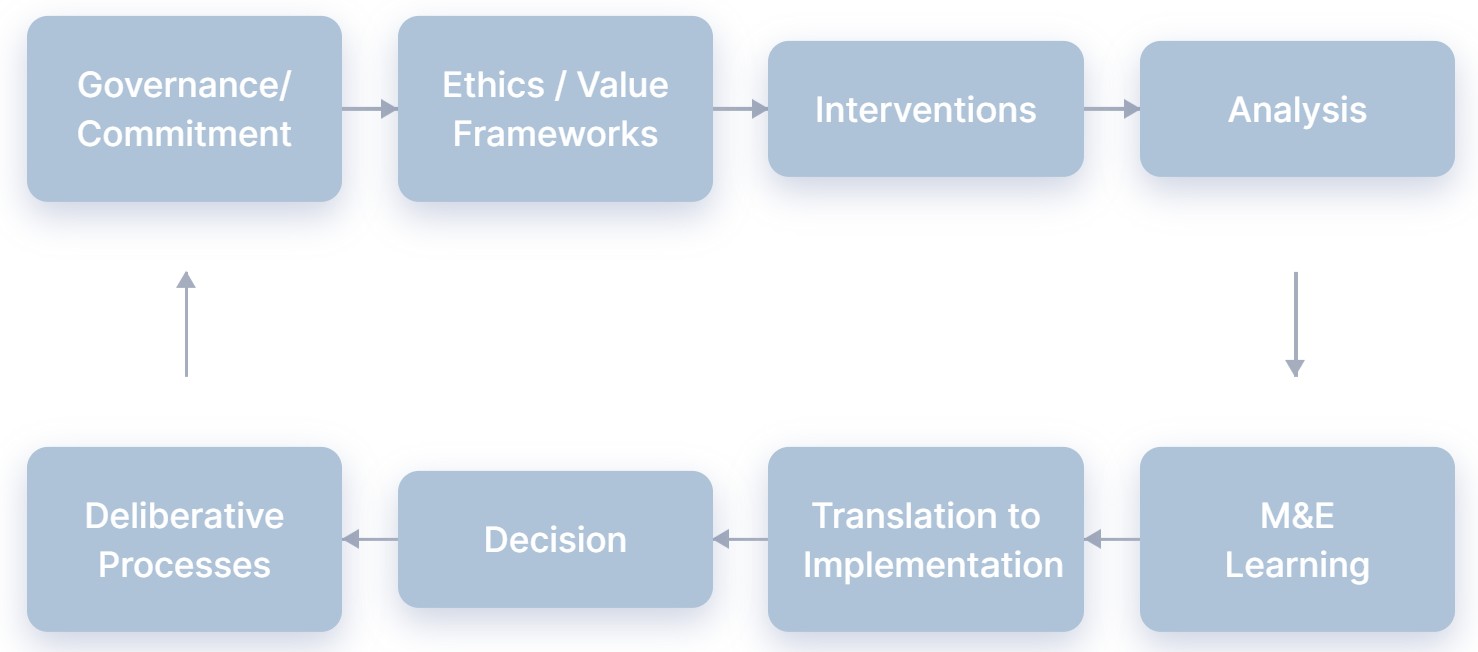 Governance/ Commitment

Ethics / Value Frameworks

Interventions

Analysis

M&E Learning

Translation to Implementation

Decision

Deliberative Processes